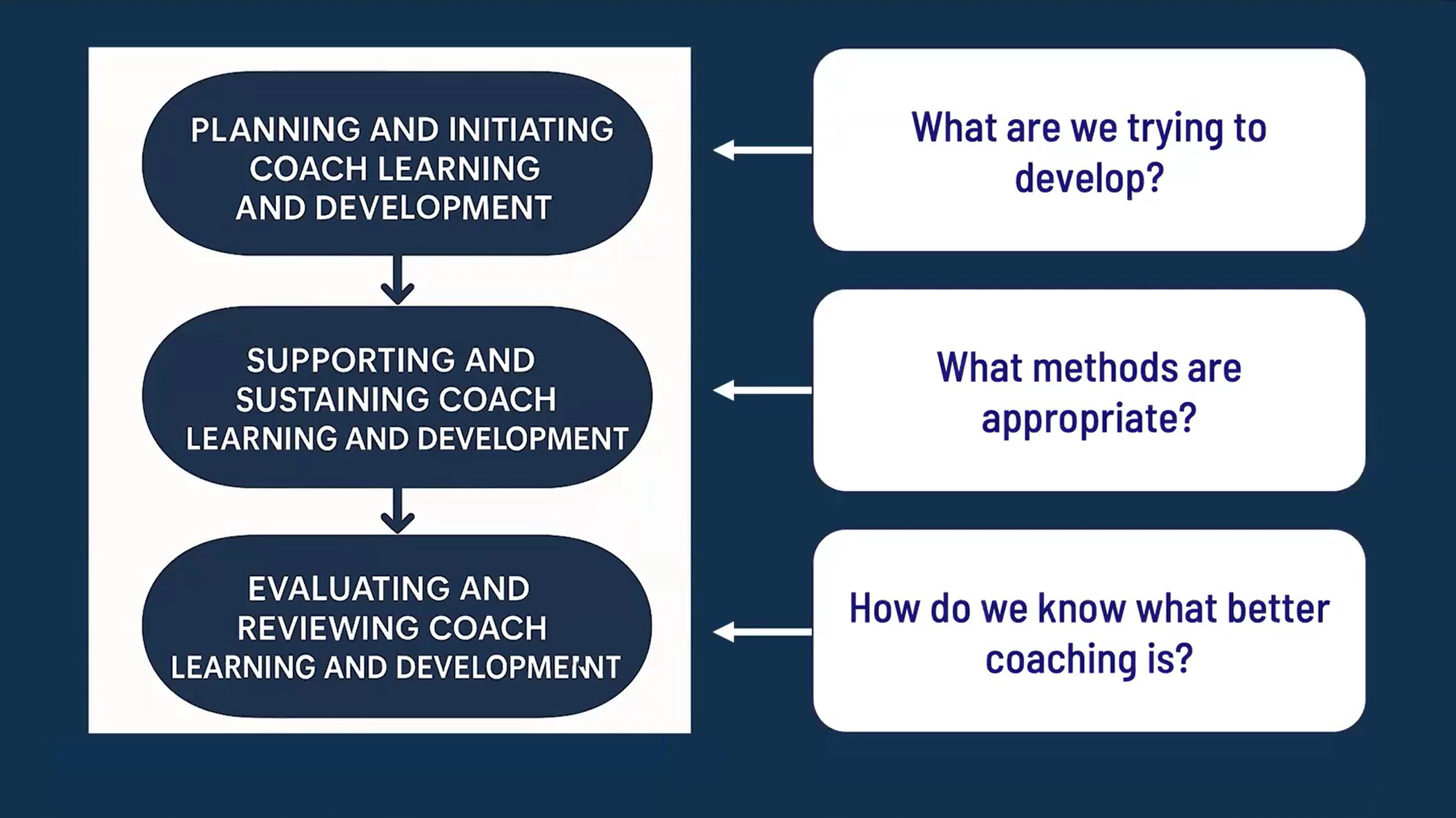 PLANNING AND INITIATING COACH LEARNING AND DEVELOPMENT

SUPPORTING AND SUSTAINING COACH LEARNING AND DEVELOPMENT

EVALUATING AND REVIEWING COACH LEARNING AND DEVELOPMENT

What are we trying to develop?

What methods are appropriate?

How do we know what better coaching is?